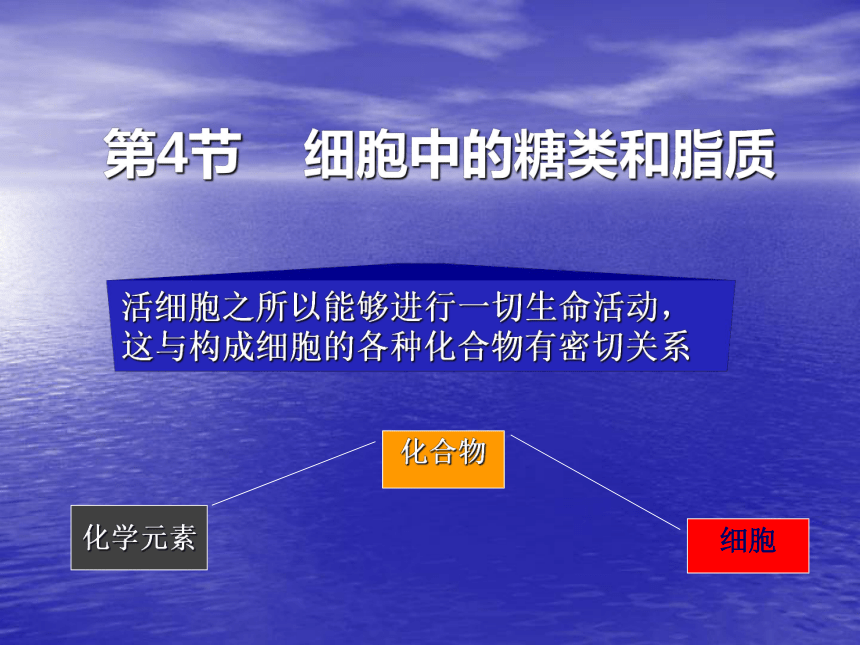 第4节 细胞中的糖类和脂质

活细胞之所以能够进行一切生命活动，这与构成细胞的各种化合物有密切关系

化合物

化学元素

细胞